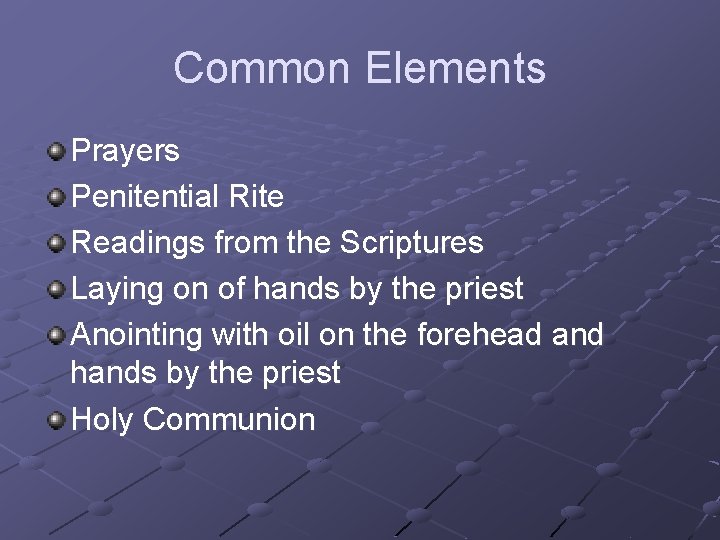 Common Elements

Prayers
Penitential Rite
Readings from the Scriptures
Laying on of hands by the priest
Anointing with oil on the forehead and hands by the priest
Holy Communion